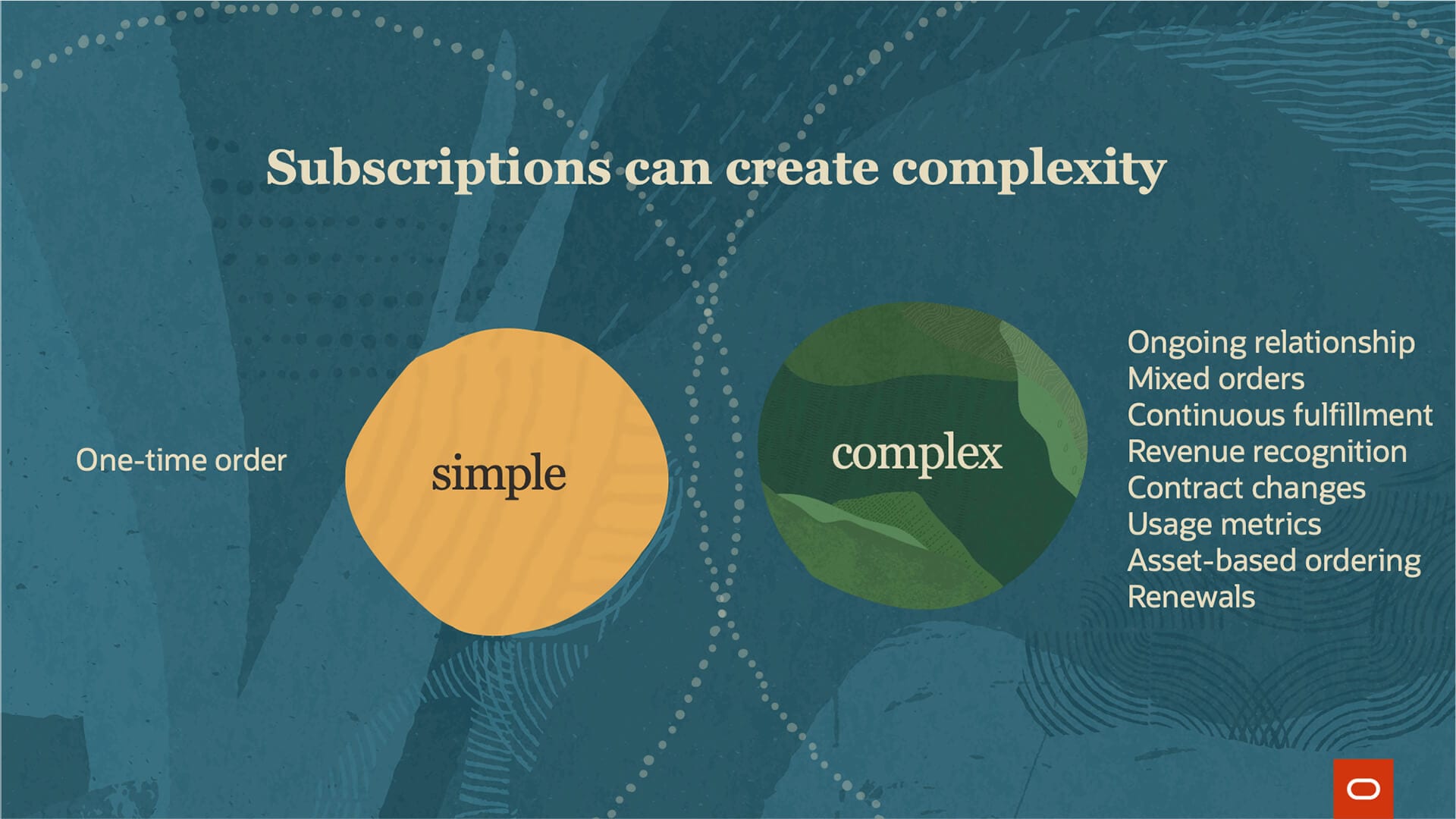 Subscriptions can create complexity

One-time order

simple

complex

Ongoing relationship
Mixed orders
Continuous fulfillment
Revenue recognition
Contract changes
Usage metrics
Asset-based ordering
Renewals